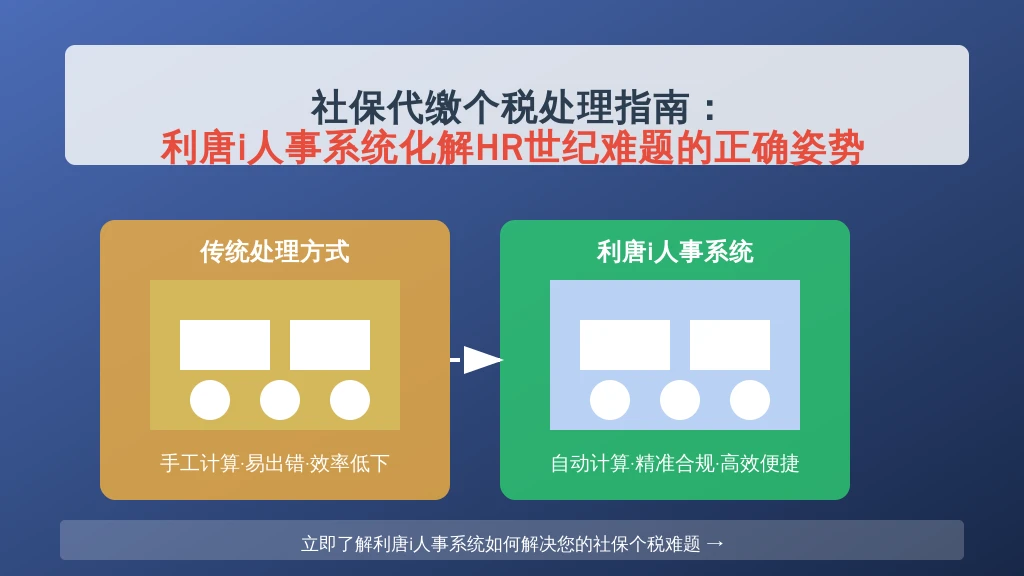 社保代缴个税处理指南：
利唐i人事系统化解HR世纪难题的正确姿势

传统处理方式

手工计算·易出错·效率低下

利唐i人事系统

自动计算·精准合规·高效便捷

立即了解利唐i人事系统如何解决您的社保个税难题 →